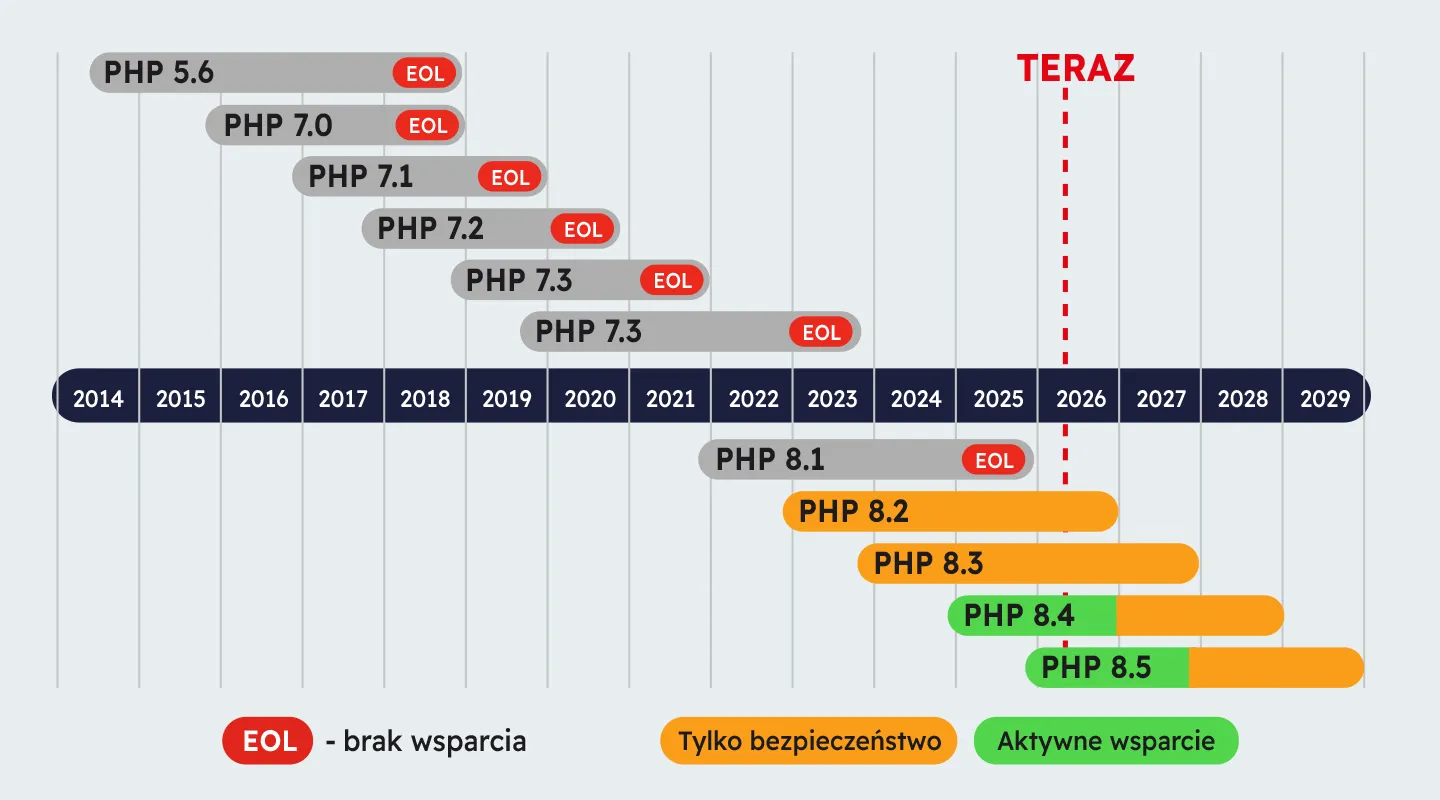 PHP 5.6 EOL
PHP 7.0 EOL
PHP 7.1 EOL
PHP 7.2 EOL
PHP 7.3 EOL
PHP 7.3 EOL

TERAZ

2014 2015 2016 2017 2018 2019 2020 2021 2022 2023 2024 2025 2026 2027 2028 2029

PHP 8.1 EOL
PHP 8.2
PHP 8.3
PHP 8.4
PHP 8.5

EOL - brak wsparcia

Tylko bezpieczeństwo

Aktywne wsparcie